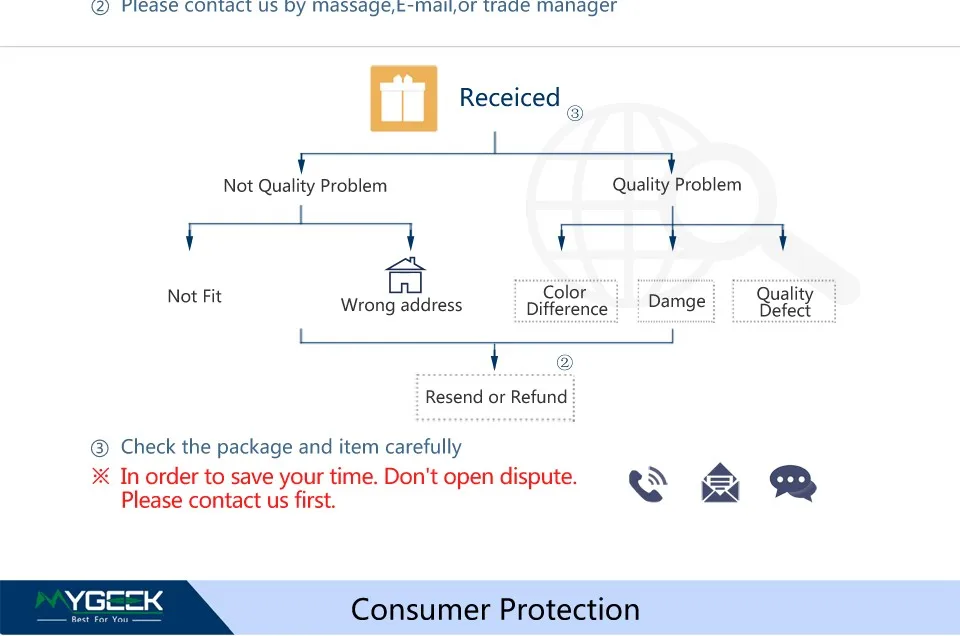 ② Please contact us by massage,E-mail,or trade manager

Receiced ③

Not Quality Problem

Quality Problem

Not Fit

Wrong address

Color Difference

Damge

Quality Defect

②

Resend or Refund

③ Check the package and item carefully

※ In order to save your time. Don't open dispute. Please contact us first.

MYGEEK
Best For You

Consumer Protection